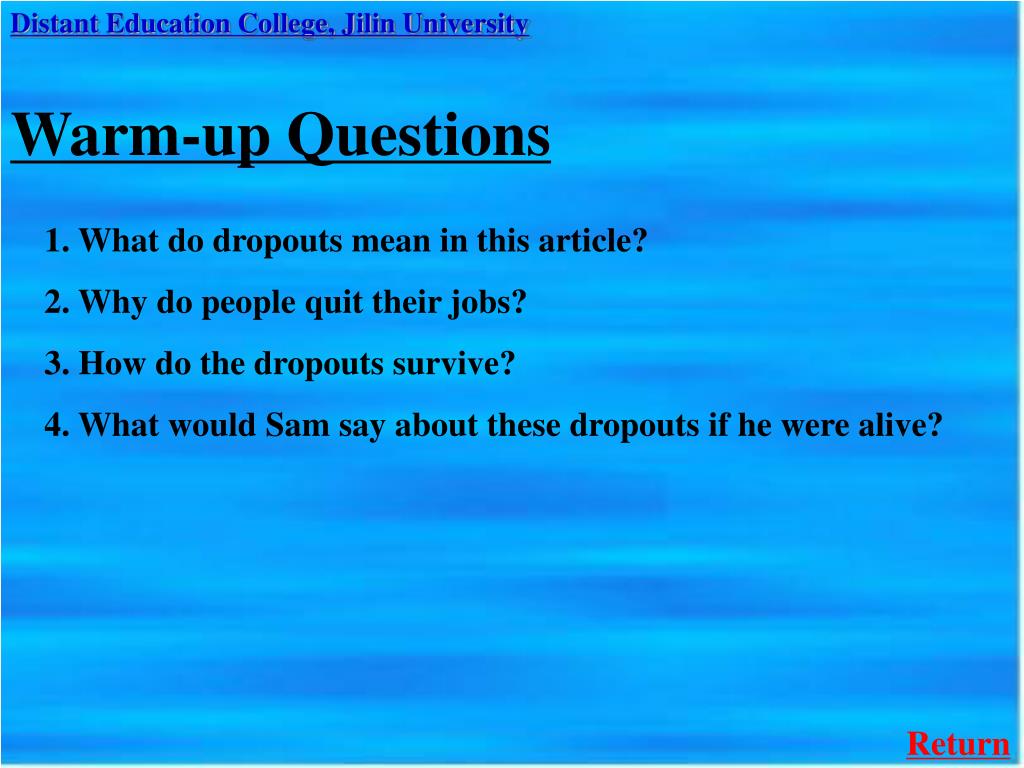 Distant Education College, Jilin University

Warm-up Questions

1. What do dropouts mean in this article?

2. Why do people quit their jobs?

3. How do the dropouts survive?

4. What would Sam say about these dropouts if he were alive?

Return